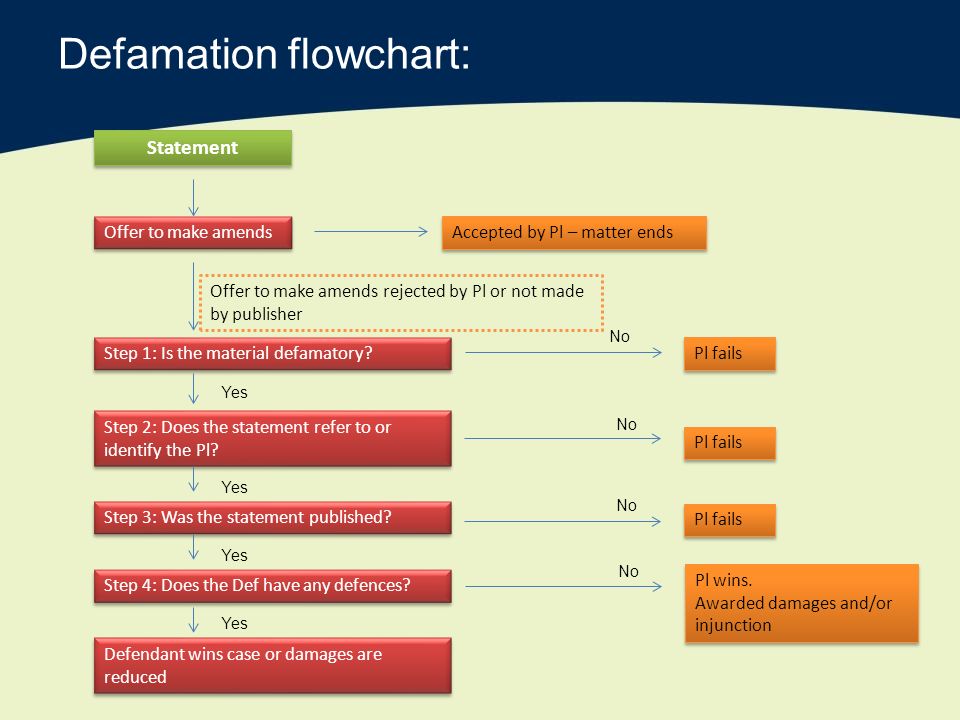 Defamation flowchart:

Statement

Offer to make amends

Accepted by Pl – matter ends

Offer to make amends rejected by Pl or not made by publisher

Step 1: Is the material defamatory?

No

Pl fails

Yes

Step 2: Does the statement refer to or identify the Pl?

No

Pl fails

Yes

Step 3: Was the statement published?

No

Pl fails

Yes

Step 4: Does the Def have any defences?

No

Pl wins.
Awarded damages and/or injunction

Yes

Defendant wins case or damages are reduced